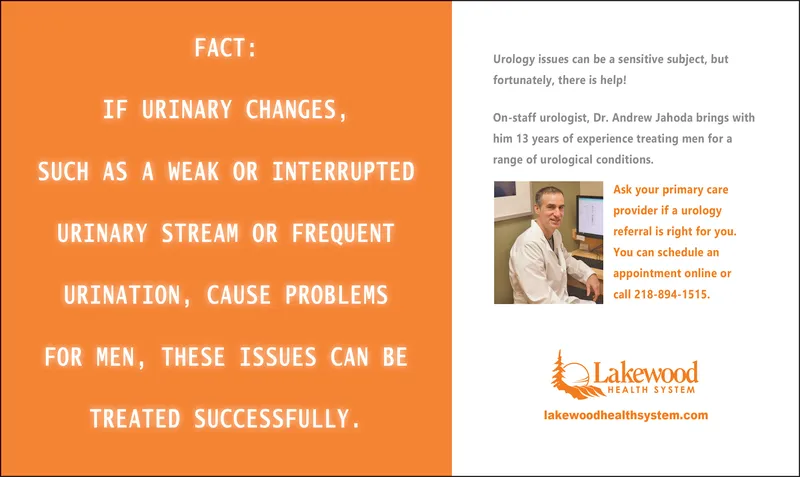 FACT:

IF URINARY CHANGES, SUCH AS A WEAK OR INTERRUPTED URINARY STREAM OR FREQUENT URINATION, CAUSE PROBLEMS FOR MEN, THESE ISSUES CAN BE TREATED SUCCESSFULLY.

Urology issues can be a sensitive subject, but fortunately, there is help!

On-staff urologist, Dr. Andrew Jahoda brings with him 13 years of experience treating men for a range of urological conditions.

Ask your primary care provider if a urology referral is right for you. You can schedule an appointment online or call 218-894-1515.

Lakewood
HEALTH SYSTEM

lakewoodhealthsystem.com